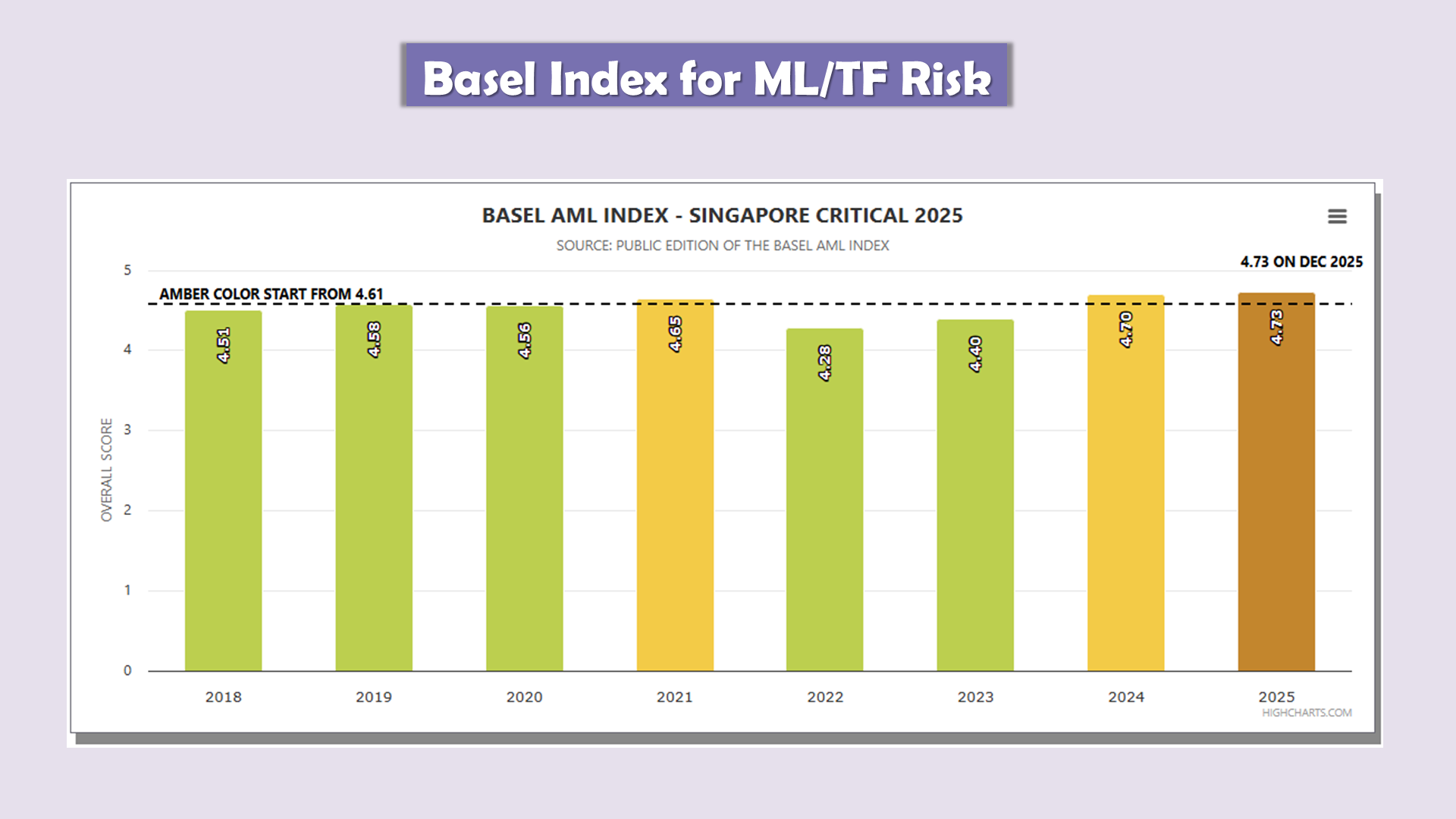 Basel Index for ML/TF Risk

BASEL AML INDEX - SINGAPORE CRITICAL 2025

SOURCE: PUBLIC EDITION OF THE BASEL AML INDEX

4.73 ON DEC 2025

AMBER COLOR START FROM 4.61

OVERALL SCORE

5
4
3
2
1
0

4.51
4.58
4.56
4.65
4.28
4.40
4.70
4.73

2018
2019
2020
2021
2022
2023
2024
2025

HIGHCHARTS.COM